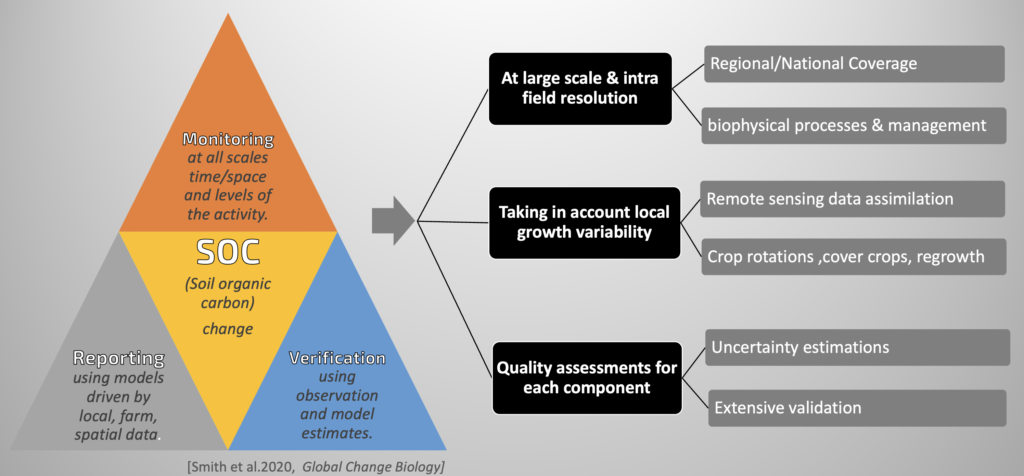 Monitoring
at all scales time/space and levels of the activity.

SOC
(Soil organic carbon)
change

Reporting
using models driven by local, farm, spatial data.

Verification
using observation and model estimates.

[Smith et al.2020, Global Change Biology]

At large scale & intra field resolution

Regional/National Coverage

biophysical processes & management

Taking in account local growth variability

Remote sensing data assimilation

Crop rotations ,cover crops, regrowth

Quality assessments for each component

Uncertainty estimations

Extensive validation